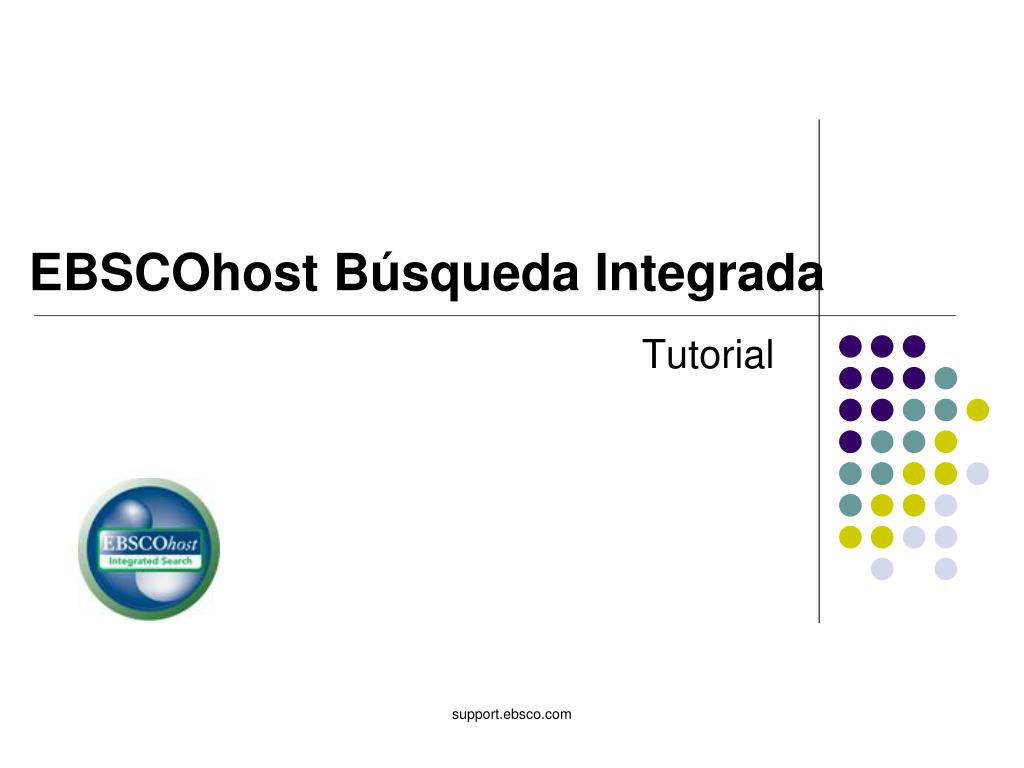 EBSCOhost Búsqueda Integrada

Tutorial

EBSCOhost
Integrated Search

support.ebsco.com